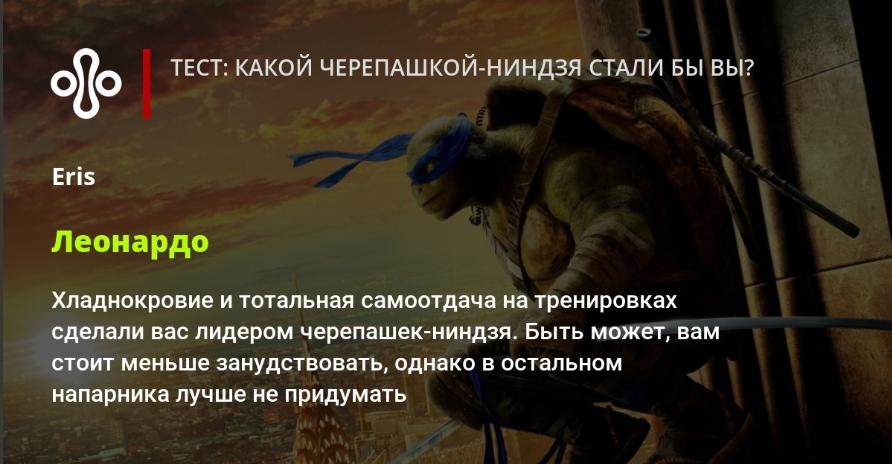 ТЕСТ: КАКОЙ ЧЕРЕПАШКОЙ-НИНДЗЯ СТАЛИ БЫ ВЫ?

Eris

Леонардо

Хладнокровие и тотальная самоотдача на тренировках сделали вас лидером черепашек-ниндзя. Быть может, вам стоит меньше занудствовать, однако в остальном напарника лучше не придумать